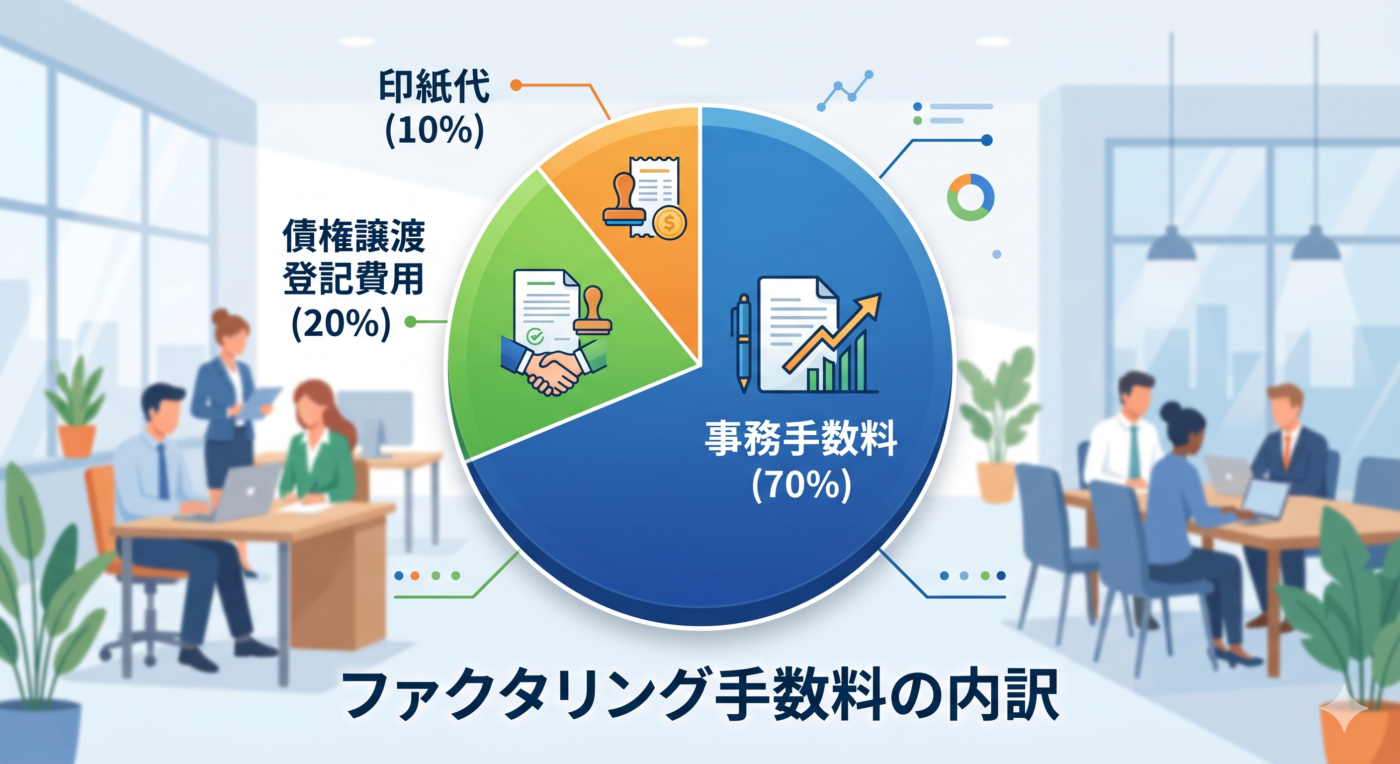 印紙代
(10%)

債権譲渡
登記費用
(20%)

事務手数料
(70%)

ファクタリング手数料の内訳